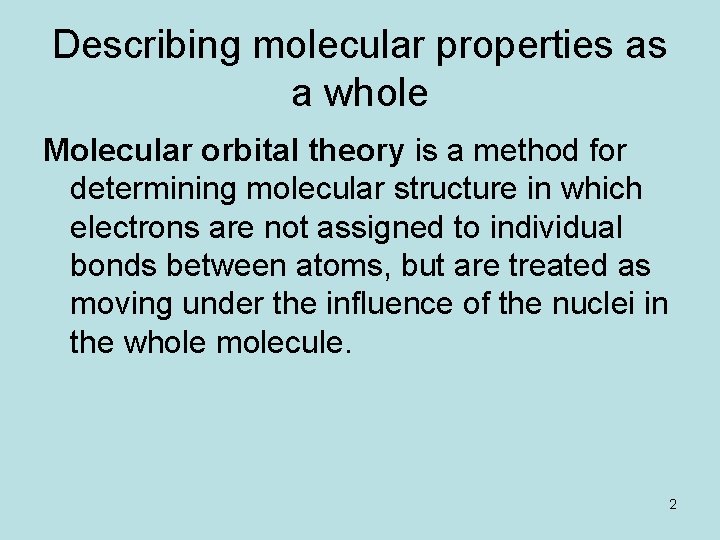 Describing molecular properties as a whole

Molecular orbital theory is a method for determining molecular structure in which electrons are not assigned to individual bonds between atoms, but are treated as moving under the influence of the nuclei in the whole molecule.

2